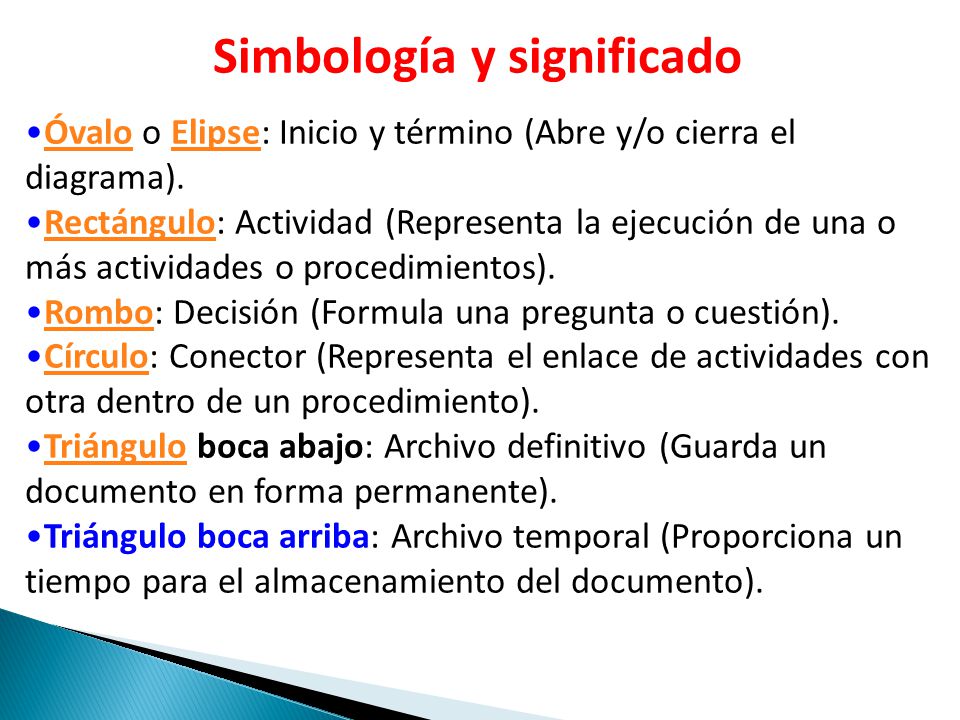 Simbología y significado

•Óvalo o Elipse: Inicio y término (Abre y/o cierra el diagrama).
•Rectángulo: Actividad (Representa la ejecución de una o más actividades o procedimientos).
•Rombo: Decisión (Formula una pregunta o cuestión).
•Círculo: Conector (Representa el enlace de actividades con otra dentro de un procedimiento).
•Triángulo boca abajo: Archivo definitivo (Guarda un documento en forma permanente).
•Triángulo boca arriba: Archivo temporal (Proporciona un tiempo para el almacenamiento del documento).